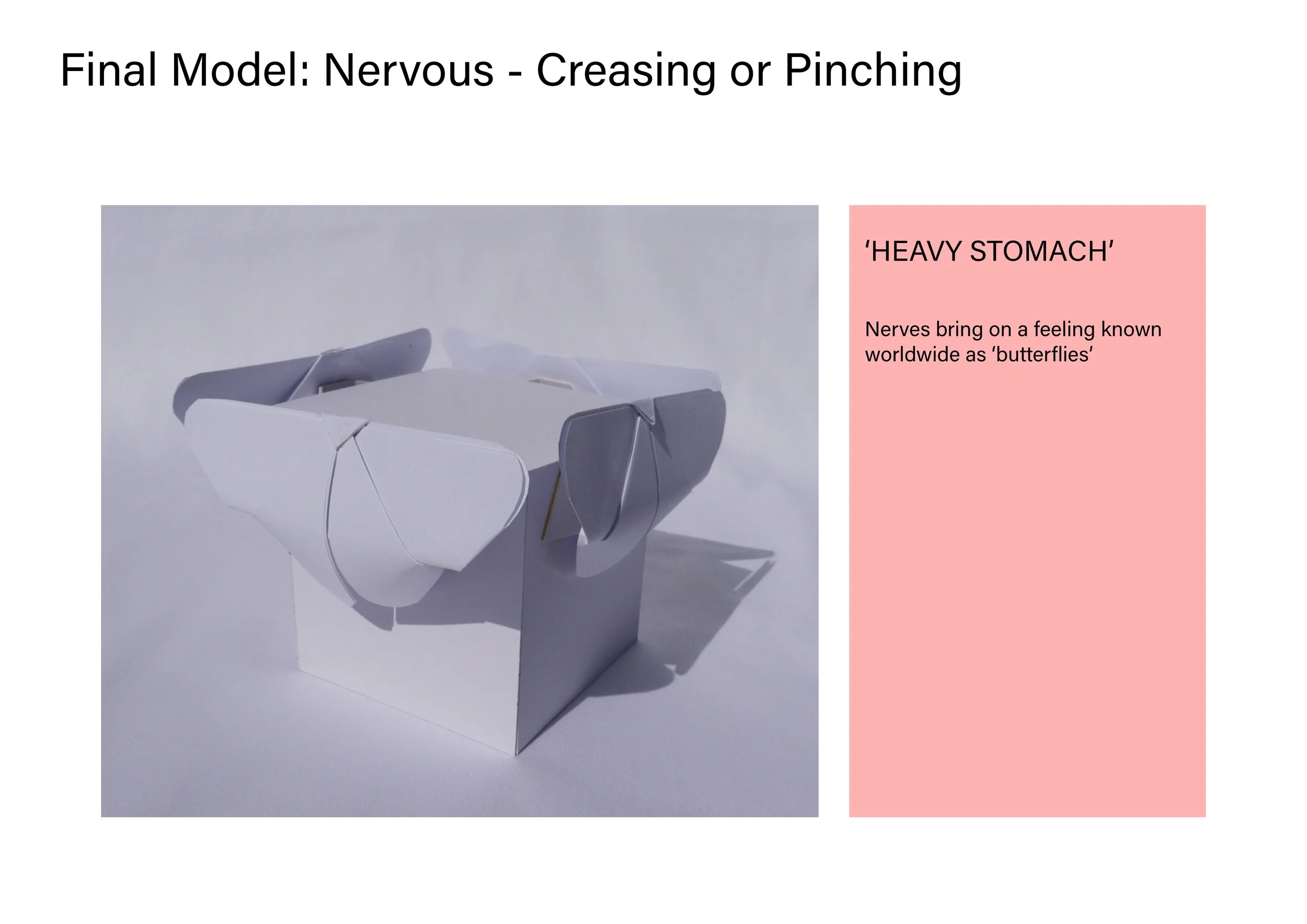 Final Model: Nervous - Creasing or Pinching

‘HEAVY STOMACH’

Nerves bring on a feeling known worldwide as ‘butterflies’